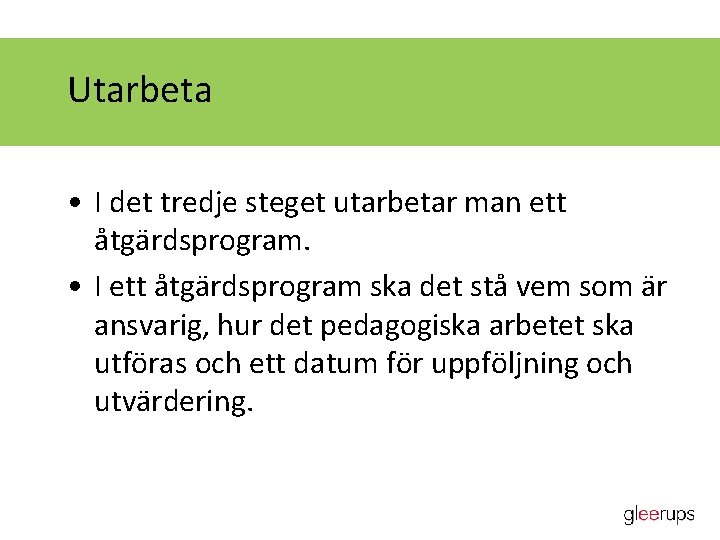 Utarbeta

• I det tredje steget utarbetar man ett åtgärdsprogram.
• I ett åtgärdsprogram ska det stå vem som är ansvarig, hur det pedagogiska arbetet ska utföras och ett datum för uppföljning och utvärdering.

gleerups